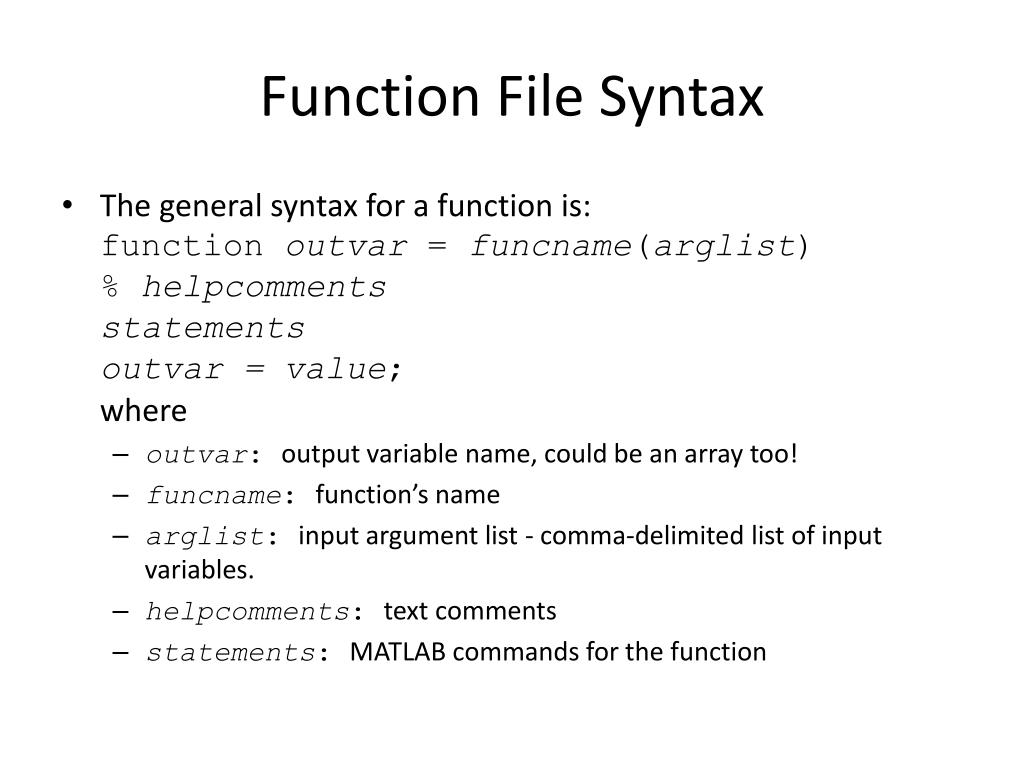 Function File Syntax

• The general syntax for a function is:
function outvar = funcname(arglist)
% helpcomments
statements
outvar = value;
where
– outvar: output variable name, could be an array too!
– funcname: function's name
– arglist: input argument list - comma-delimited list of input variables.
– helpcomments: text comments
– statements: MATLAB commands for the function